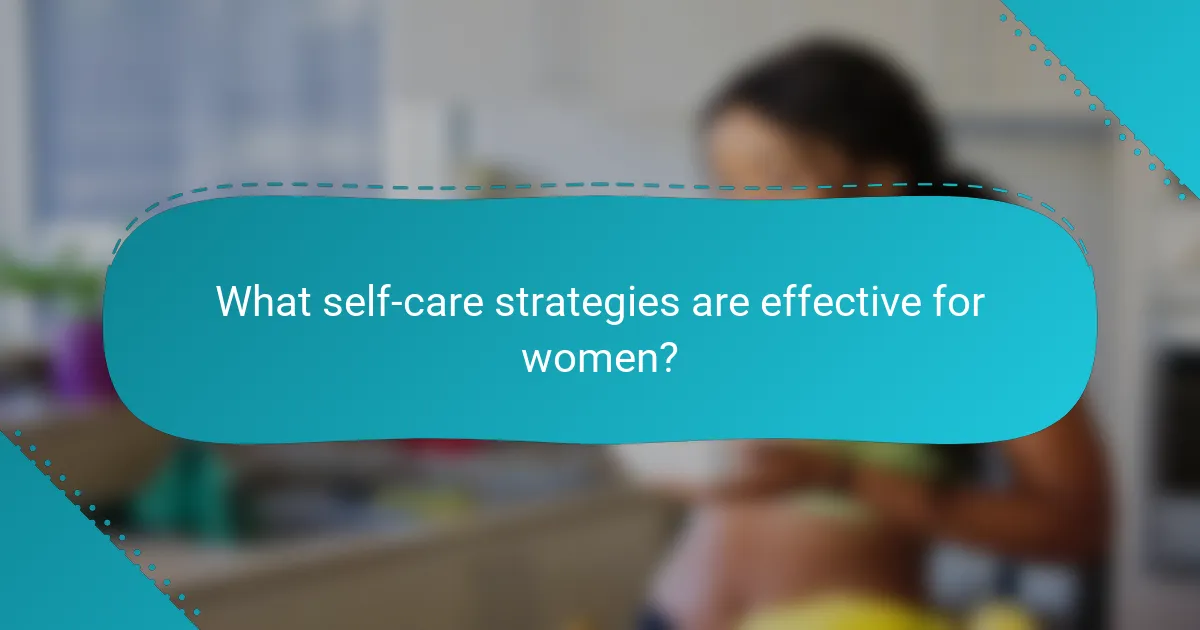 What self-care strategies are effective for women?